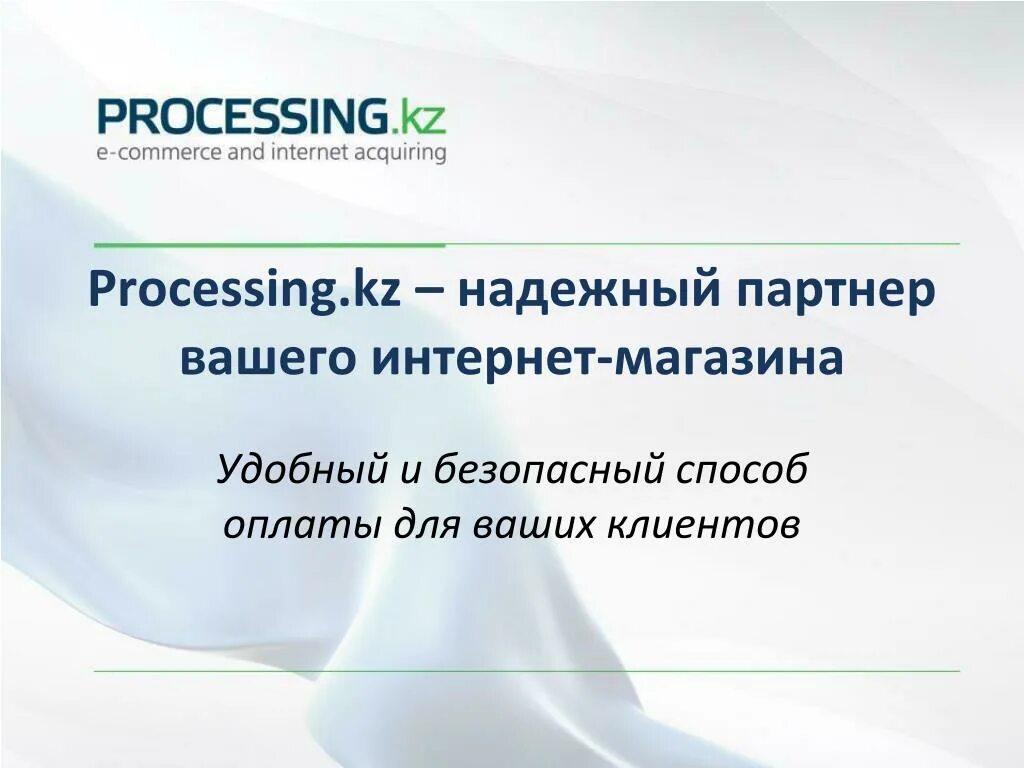 PROCESSING.kz
e-commerce and internet acquiring

Processing.kz – надежный партнер вашего интернет-магазина

Удобный и безопасный способ оплаты для ваших клиентов